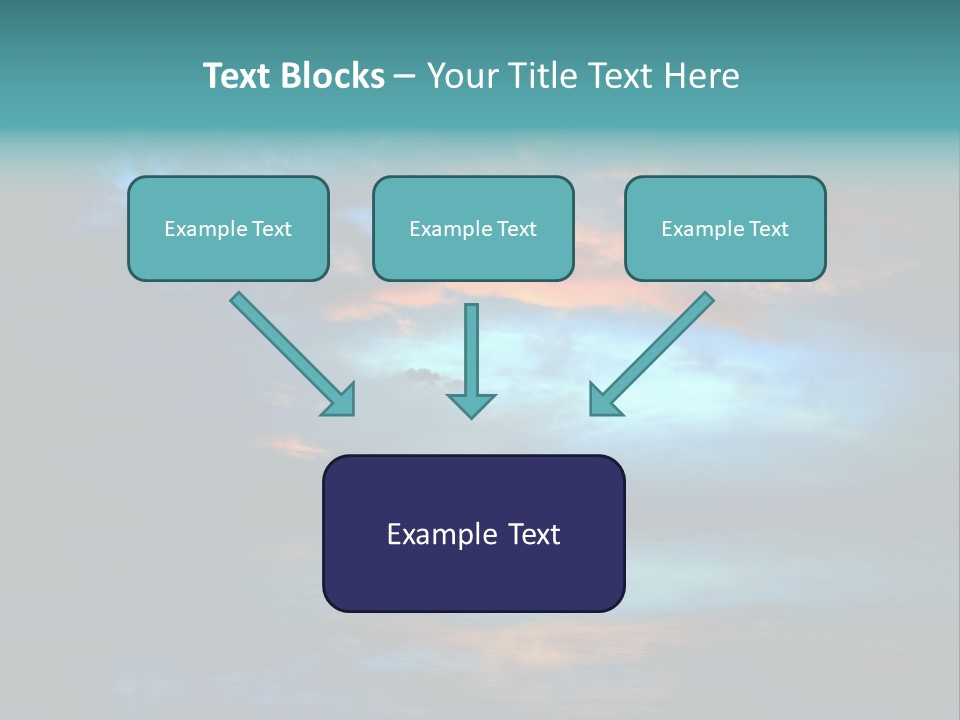 Text Blocks – Your Title Text Here

Example Text

Example Text

Example Text

Example Text